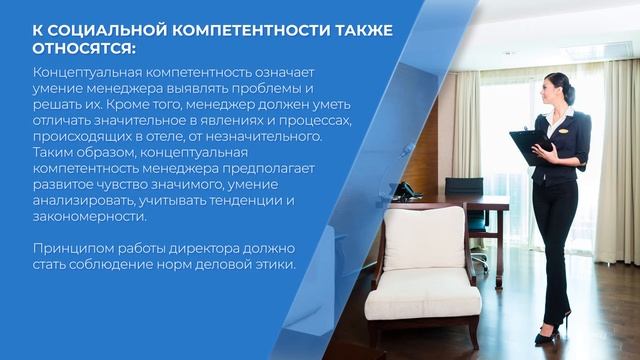 К СОЦИАЛЬНОЙ КОМПЕТЕНТНОСТИ ТАКЖЕ ОТНОСЯТСЯ:

Концептуальная компетентность означает умение менеджера выявлять проблемы и решать их. Кроме того, менеджер должен уметь отличать значительное в явлениях и процессах, происходящих в отеле, от незначительного. Таким образом, концептуальная компетентность менеджера предполагает развитое чувство значимого, умение анализировать, учитывать тенденции и закономерности.

Принципом работы директора должно стать соблюдение норм деловой этики.